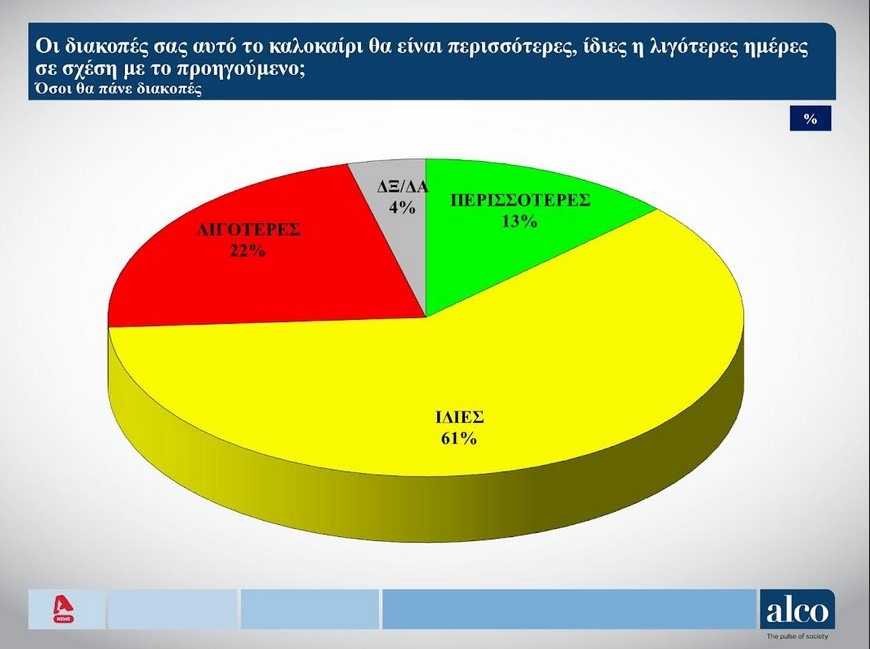 Οι διακοπές σας αυτό το καλοκαίρι θα είναι περισσότερες, ίδιες η λιγότερες ημέρες σε σχέση με το προηγούμενο;
Όσοι θα πάνε διακοπές

%

ΔΞ/ΔΑ
4%

ΠΕΡΙΣΣΟΤΕΡΕΣ
13%

ΛΙΓΟΤΕΡΕΣ
22%

ΙΔΙΕΣ
61%

A NEWS

alco
The pulse of society